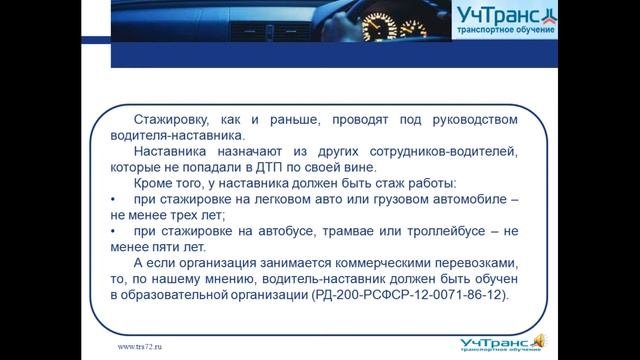 УчТранс
транспортное обучение

Стажировку, как и раньше, проводят под руководством водителя-наставника.

Наставника назначают из других сотрудников-водителей, которые не попадали в ДТП по своей вине.

Кроме того, у наставника должен быть стаж работы:

• при стажировке на легковом авто или грузовом автомобиле – не менее трех лет;

• при стажировке на автобусе, трамвае или троллейбусе – не менее пяти лет.

А если организация занимается коммерческими перевозками, то, по нашему мнению, водитель-наставник должен быть обучен в образовательной организации (РД-200-РСФСР-12-0071-86-12).

www.trs72.ru

УчТранс
транспортное обучение